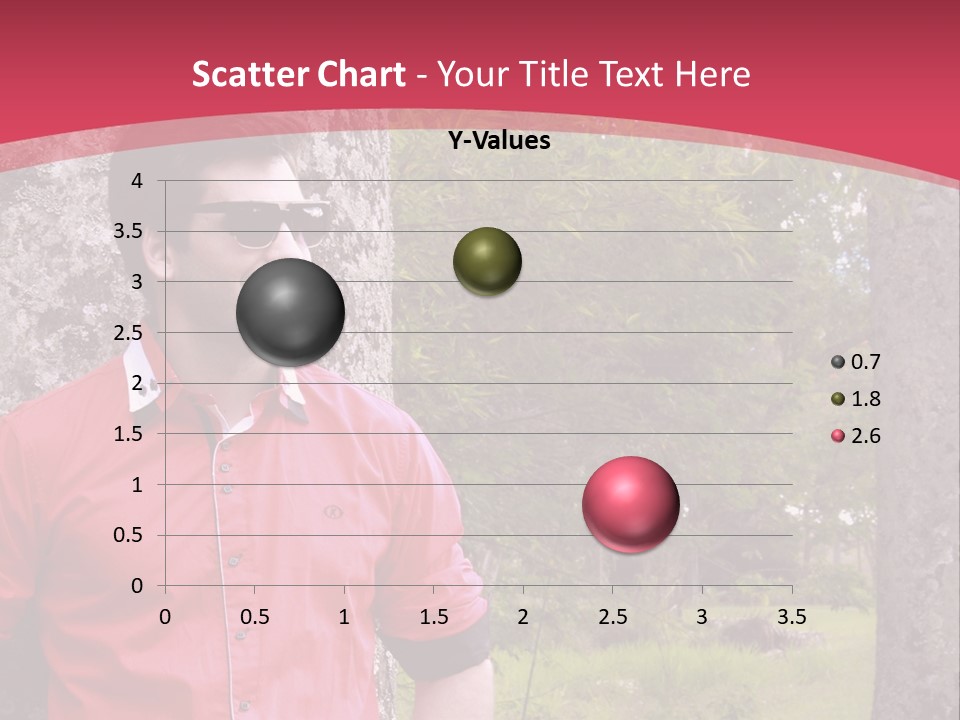 Scatter Chart - Your Title Text Here

Y-Values

4
3.5
3
2.5
2
1.5
1
0.5
0

0 0.5 1 1.5 2 2.5 3 3.5

0.7
1.8
2.6